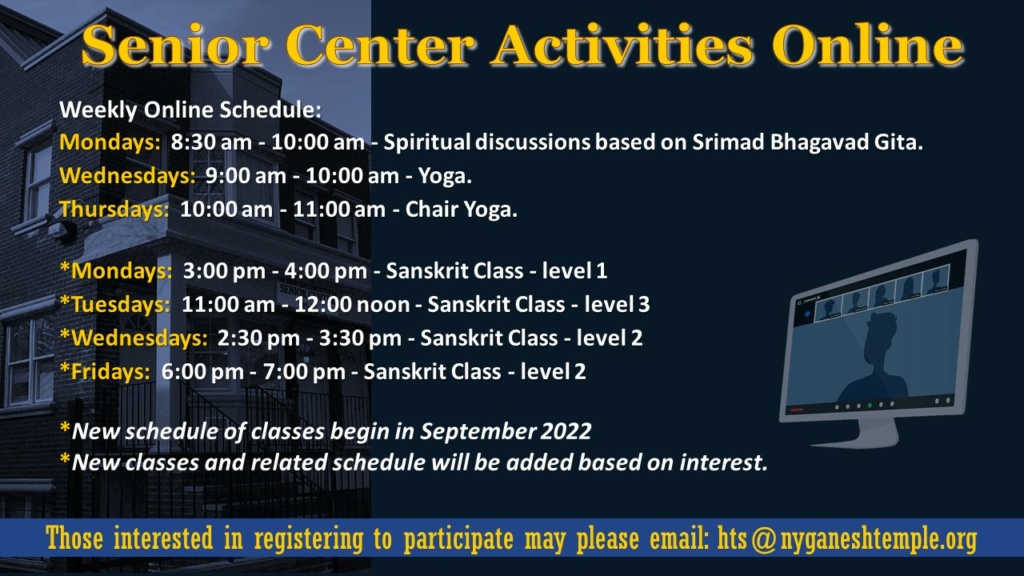 Senior Center Activities Online

Weekly Online Schedule:
Mondays: 8:30 am - 10:00 am - Spiritual discussions based on Srimad Bhagavad Gita.
Wednesdays: 9:00 am - 10:00 am - Yoga.
Thursdays: 10:00 am - 11:00 am - Chair Yoga.

*Mondays: 3:00 pm - 4:00 pm - Sanskrit Class - level 1
*Tuesdays: 11:00 am - 12:00 noon - Sanskrit Class - level 3
*Wednesdays: 2:30 pm - 3:30 pm - Sanskrit Class - level 2
*Fridays: 6:00 pm - 7:00 pm - Sanskrit Class - level 2

*New schedule of classes begin in September 2022
*New classes and related schedule will be added based on interest.

Those interested in registering to participate may please email: hts@nyganeshtemple.org